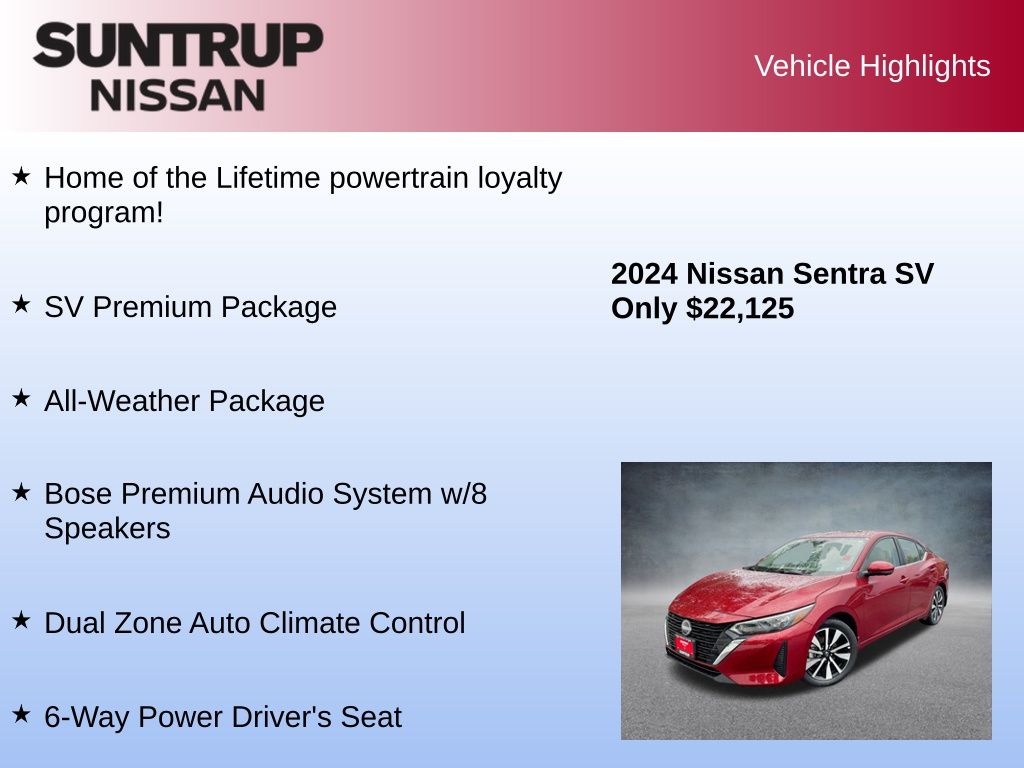 SUNTRUP
NISSAN

Vehicle Highlights

★ Home of the Lifetime powertrain loyalty program!

★ SV Premium Package

★ All-Weather Package

★ Bose Premium Audio System w/8 Speakers

★ Dual Zone Auto Climate Control

★ 6-Way Power Driver's Seat

2024 Nissan Sentra SV
Only $22,125